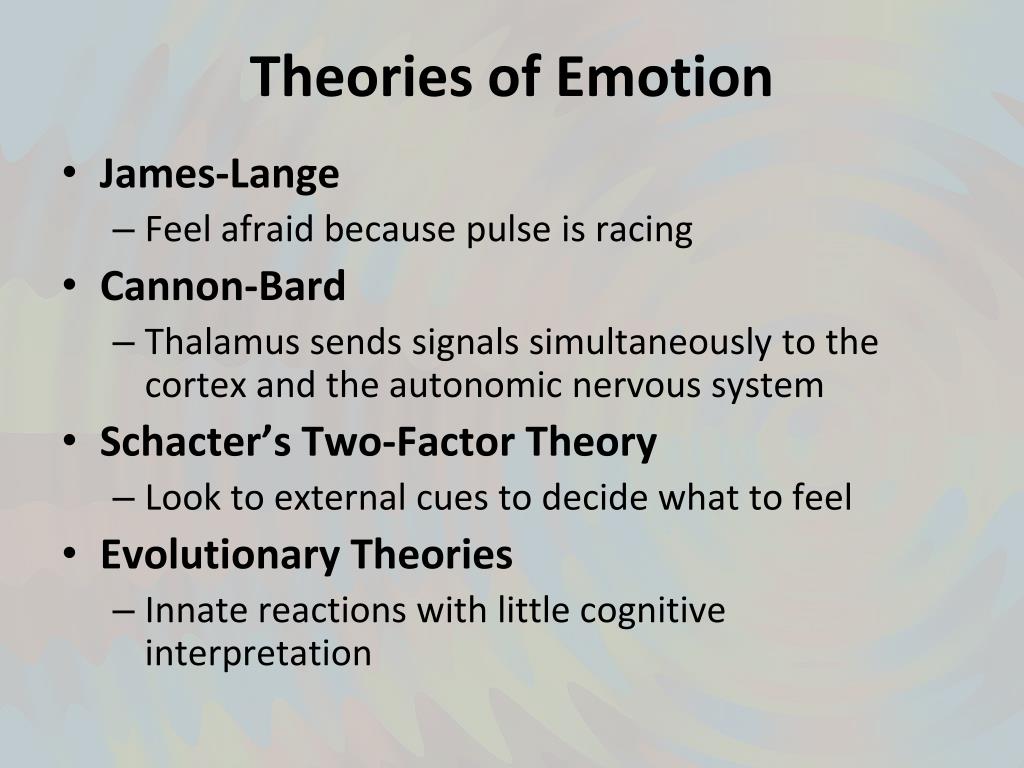 Theories of Emotion

• James-Lange
– Feel afraid because pulse is racing
• Cannon-Bard
– Thalamus sends signals simultaneously to the cortex and the autonomic nervous system
• Schacter's Two-Factor Theory
– Look to external cues to decide what to feel
• Evolutionary Theories
– Innate reactions with little cognitive interpretation